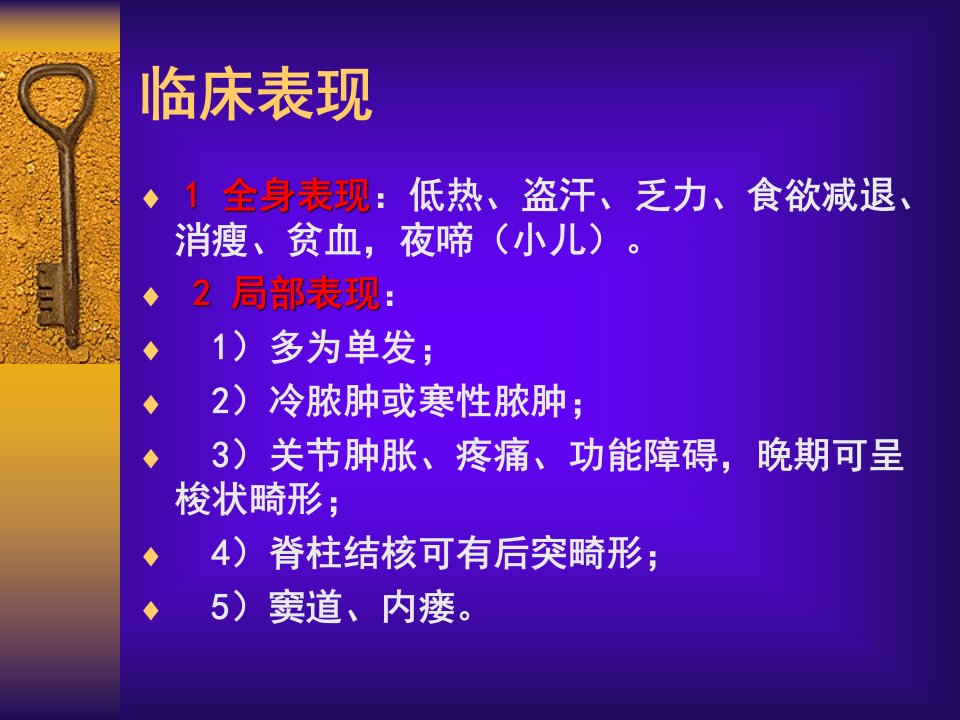 临床表现

♦ 1 全身表现：低热、盗汗、乏力、食欲减退、消瘦、贫血，夜啼（小儿）。

♦ 2 局部表现：

♦ 1）多为单发；

♦ 2）冷脓肿或寒性脓肿；

♦ 3）关节肿胀、疼痛、功能障碍，晚期可呈梭状畸形；

♦ 4）脊柱结核可有后突畸形；

♦ 5）窦道、内瘘。